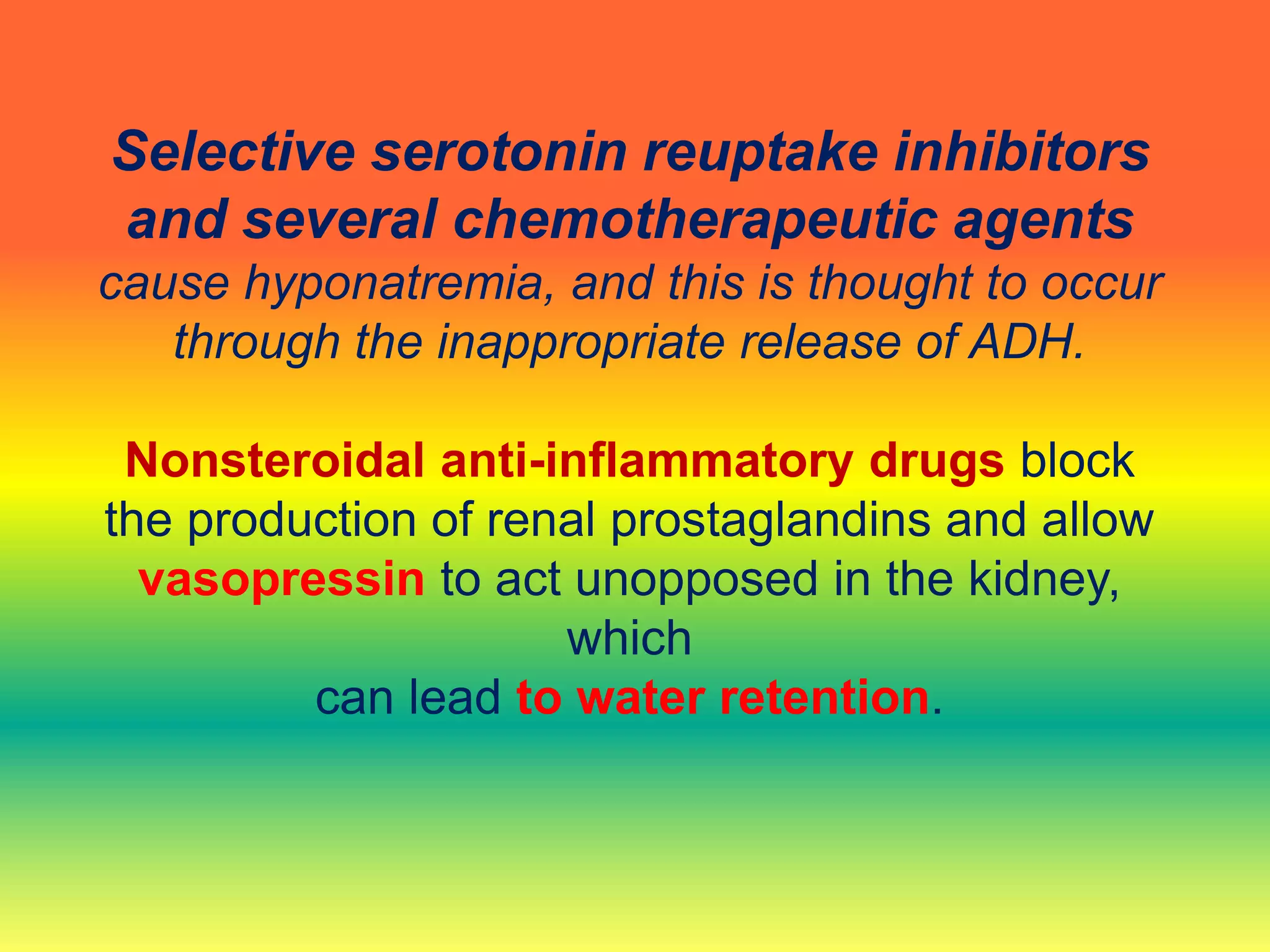 Selective serotonin reuptake inhibitors and several chemotherapeutic agents cause hyponatremia, and this is thought to occur through the inappropriate release of ADH.

Nonsteroidal anti-inflammatory drugs block the production of renal prostaglandins and allow vasopressin to act unopposed in the kidney, which
can lead to water retention.